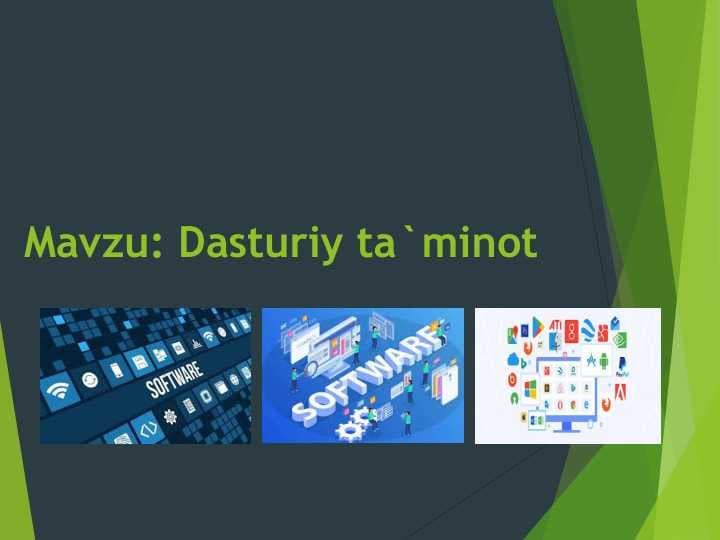 Mavzu: Dasturiy ta`minot

SOFTWARE

SOFTWARE